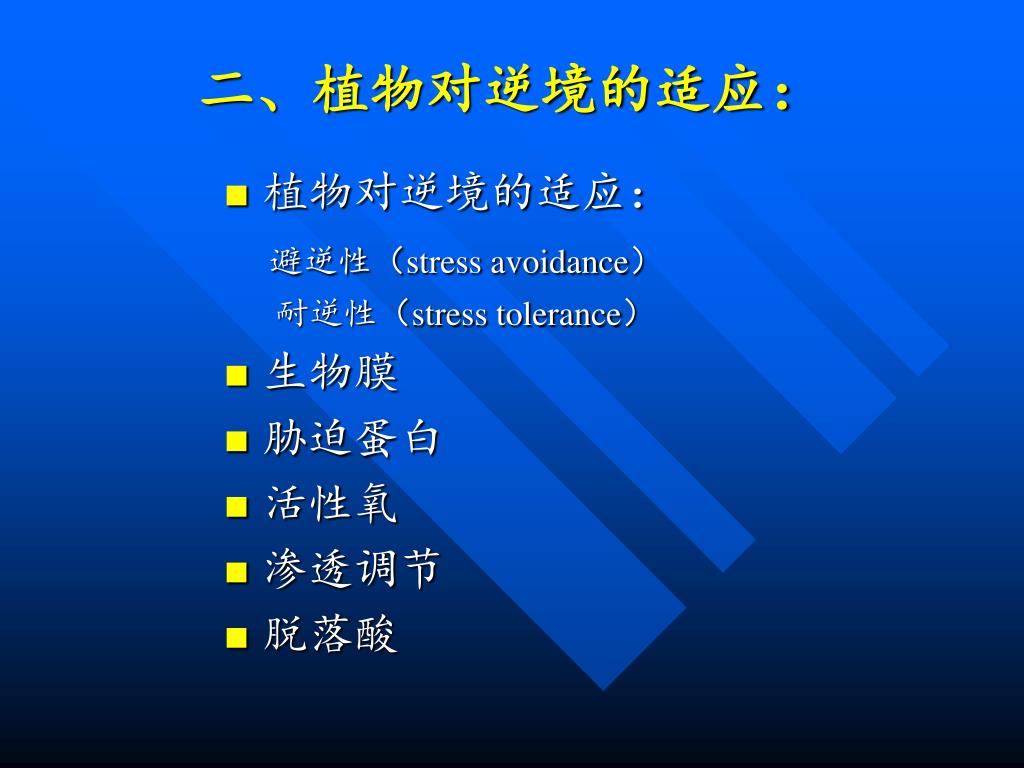 二、植物对逆境的适应：

■ 植物对逆境的适应：

避逆性（stress avoidance）

耐逆性（stress tolerance）

■ 生物膜

■ 胁迫蛋白

■ 活性氧

■ 渗透调节

■ 脱落酸